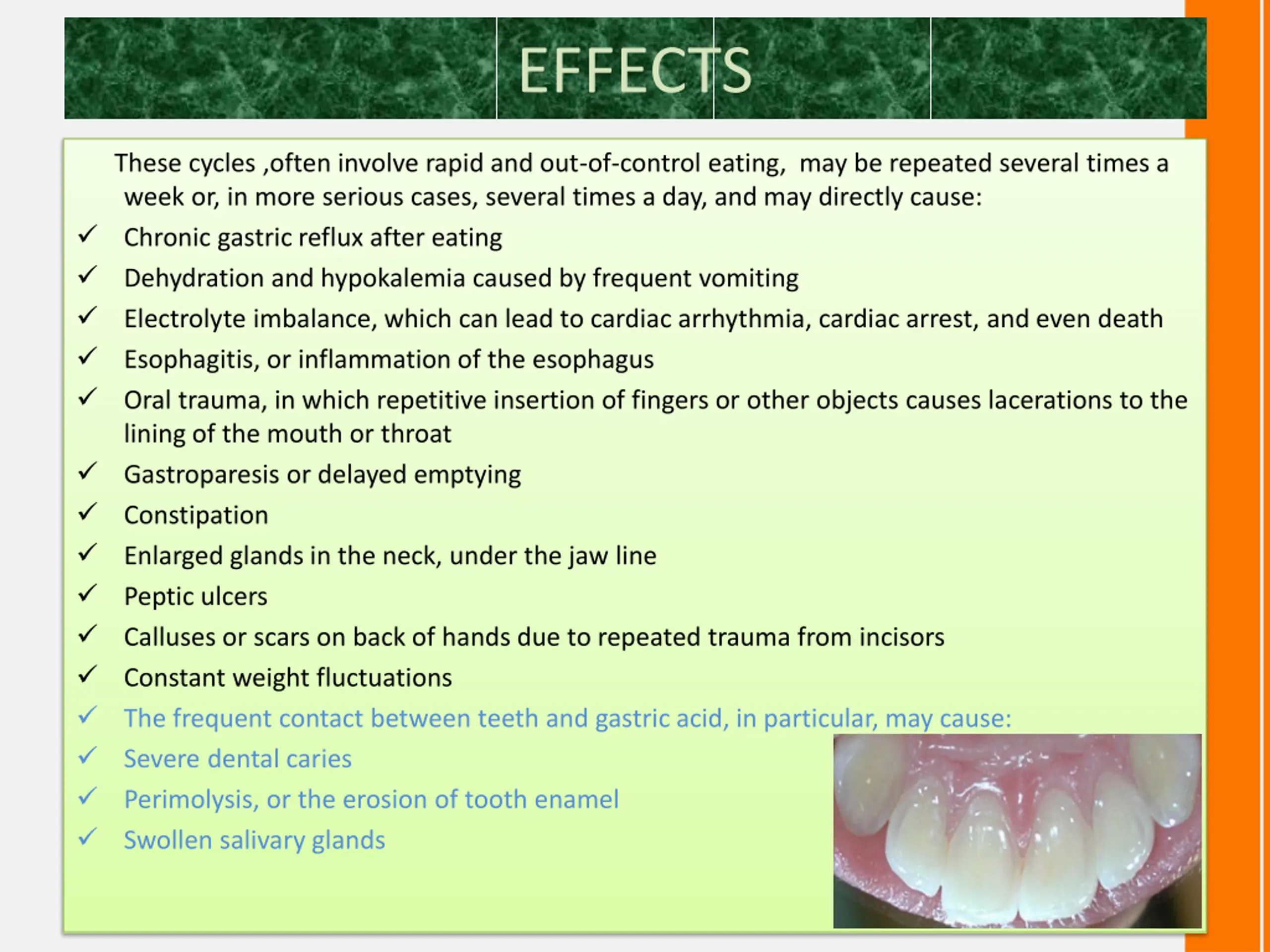 EFFECTS

These cycles ,often involve rapid and out-of-control eating, may be repeated several times a week or, in more serious cases, several times a day, and may directly cause:

✓ Chronic gastric reflux after eating
✓ Dehydration and hypokalemia caused by frequent vomiting
✓ Electrolyte imbalance, which can lead to cardiac arrhythmia, cardiac arrest, and even death
✓ Esophagitis, or inflammation of the esophagus
✓ Oral trauma, in which repetitive insertion of fingers or other objects causes lacerations to the lining of the mouth or throat
✓ Gastroparesis or delayed emptying
✓ Constipation
✓ Enlarged glands in the neck, under the jaw line
✓ Peptic ulcers
✓ Calluses or scars on back of hands due to repeated trauma from incisors
✓ Constant weight fluctuations
✓ The frequent contact between teeth and gastric acid, in particular, may cause:
✓ Severe dental caries
✓ Perimolysis, or the erosion of tooth enamel
✓ Swollen salivary glands